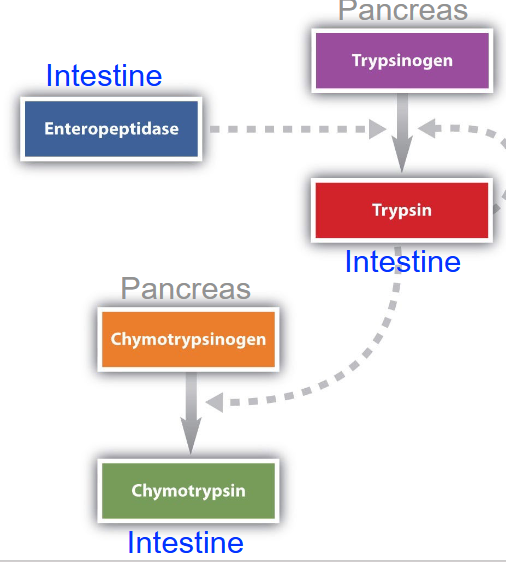 Pancreas

Trypsinogen

Intestine

Enteropeptidase

Trypsin

Intestine

Pancreas

Chymotrypsinogen

Chymotrypsin

Intestine